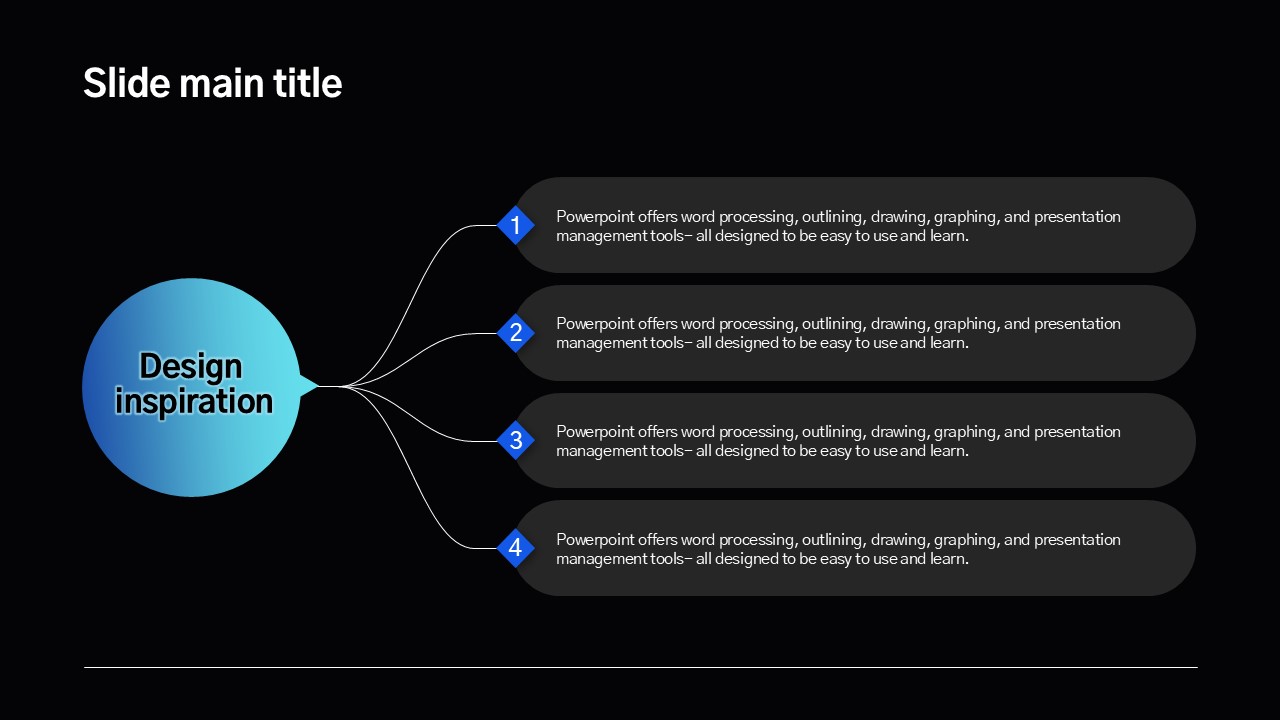 Slide main title

Design inspiration

1
Powerpoint offers word processing, outlining, drawing, graphing, and presentation management tools– all designed to be easy to use and learn.

2
Powerpoint offers word processing, outlining, drawing, graphing, and presentation management tools– all designed to be easy to use and learn.

3
Powerpoint offers word processing, outlining, drawing, graphing, and presentation management tools– all designed to be easy to use and learn.

4
Powerpoint offers word processing, outlining, drawing, graphing, and presentation management tools– all designed to be easy to use and learn.